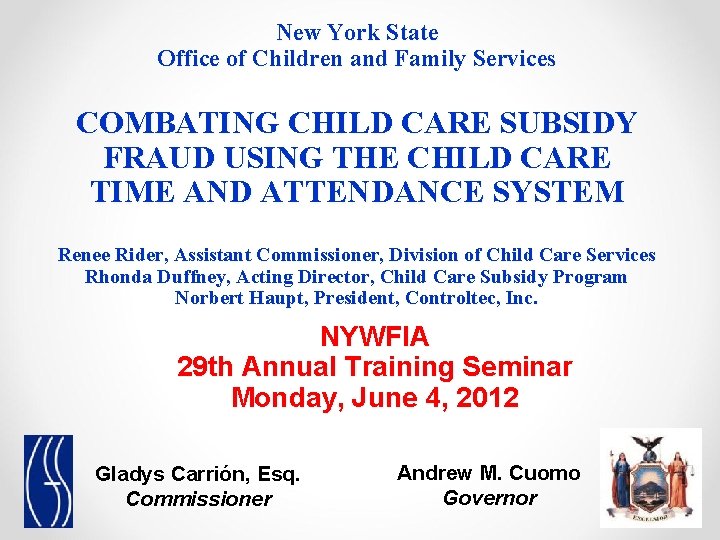 New York State
Office of Children and Family Services

COMBATING CHILD CARE SUBSIDY FRAUD USING THE CHILD CARE TIME AND ATTENDANCE SYSTEM

Renee Rider, Assistant Commissioner, Division of Child Care Services
Rhonda Duffney, Acting Director, Child Care Subsidy Program
Norbert Haupt, President, Controltec, Inc.

NYWFIA
29th Annual Training Seminar
Monday, June 4, 2012

Gladys Carrión, Esq.
Commissioner

Andrew M. Cuomo
Governor

EXCELSIOR